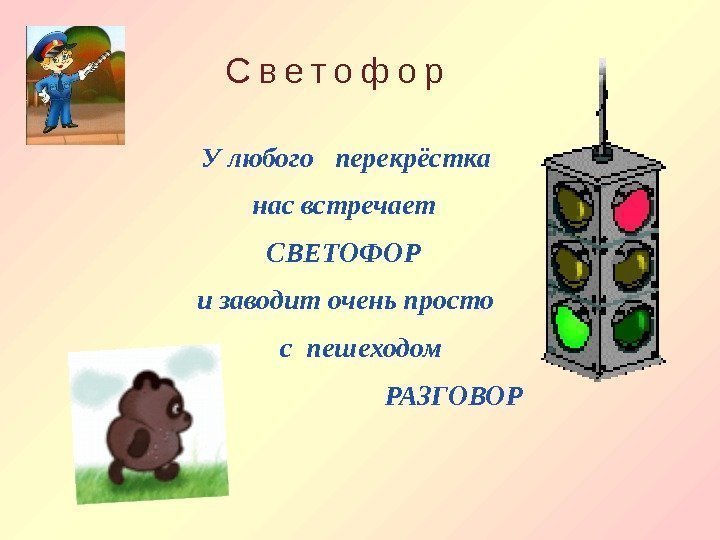 Светофор

У любого перекрёстка
нас встречает
СВЕТОФОР
и заводит очень просто
с пешеходом
РАЗГОВОР